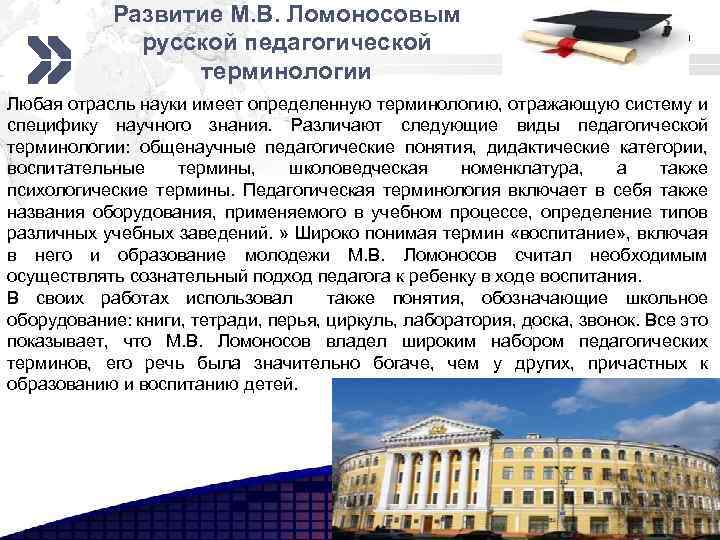 Развитие М.В. Ломоносовым русской педагогической терминологии

Любая отрасль науки имеет определенную терминологию, отражающую систему и специфику научного знания. Различают следующие виды педагогической терминологии: общенаучные педагогические понятия, дидактические категории, воспитательные термины, школоведческая номенклатура, а также психологические термины. Педагогическая терминология включает в себя также названия оборудования, применяемого в учебном процессе, определение типов различных учебных заведений. » Широко понимая термин «воспитание», включая в него и образование молодежи М.В. Ломоносов считал необходимым осуществлять сознательный подход педагога к ребенку в ходе воспитания.
В своих работах использовал также понятия, обозначающие школьное оборудование: книги, тетради, перья, циркуль, лаборатория, доска, звонок. Все это показывает, что М.В. Ломоносов владел широким набором педагогических терминов, его речь была значительно богаче, чем у других, причастных к образованию и воспитанию детей.